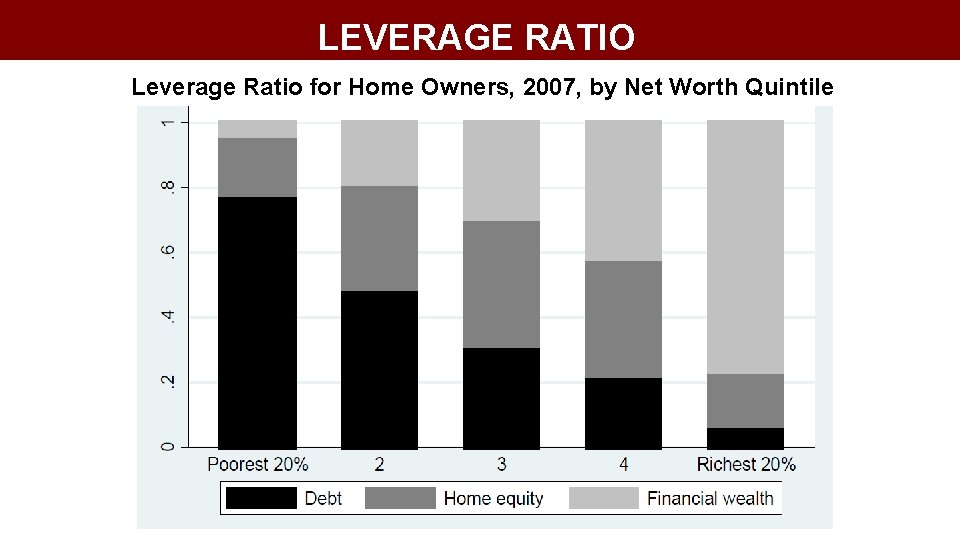 LEVERAGE RATIO

Leverage Ratio for Home Owners, 2007, by Net Worth Quintile

1
.8
.6
.4
.2
0

Poorest 20%
2
3
4
Richest 20%

Debt
Home equity
Financial wealth